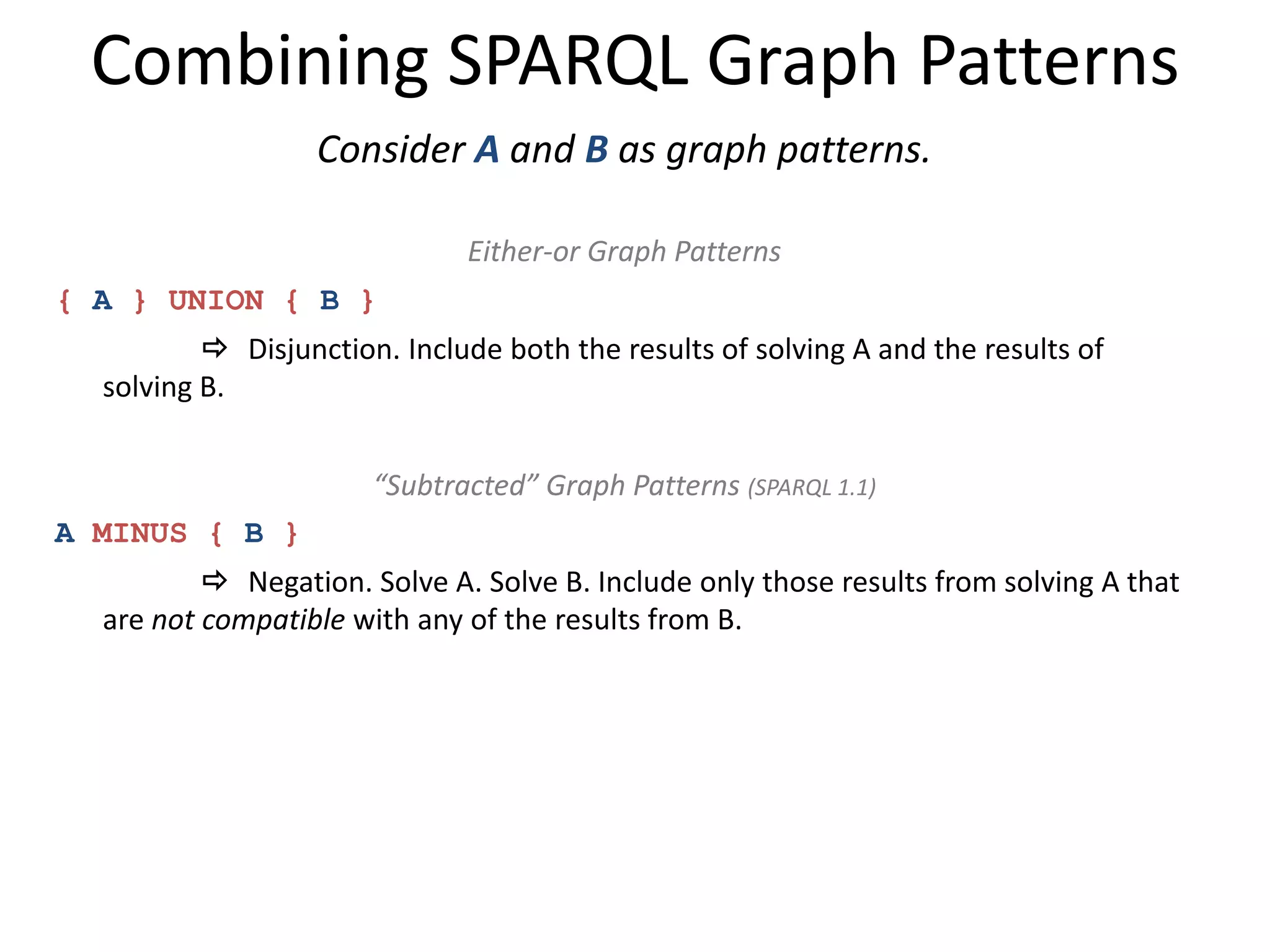 Combining SPARQL Graph Patterns

Consider A and B as graph patterns.

Either-or Graph Patterns

{ A } UNION { B }

⇨ Disjunction. Include both the results of solving A and the results of solving B.

“Subtracted” Graph Patterns (SPARQL 1.1)

A MINUS { B }

⇨ Negation. Solve A. Solve B. Include only those results from solving A that are not compatible with any of the results from B.